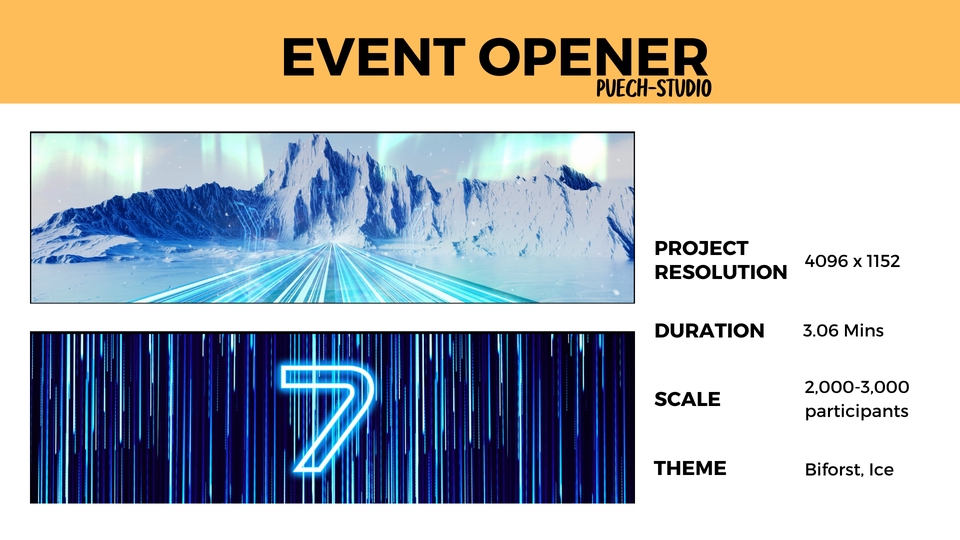 EVENT OPENER
PUECH-STUDIO

7

PROJECT RESOLUTION 4096 x 1152

DURATION 3.06 Mins

SCALE 2,000-3,000 participants

THEME Biforst, Ice